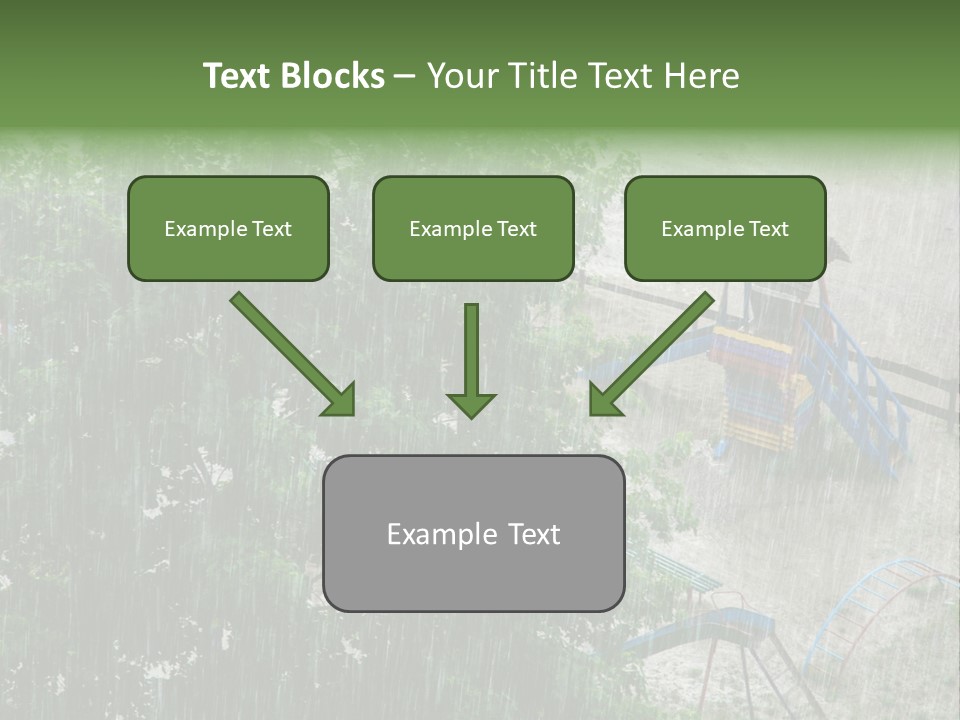 Text Blocks – Your Title Text Here

Example Text

Example Text

Example Text

Example Text